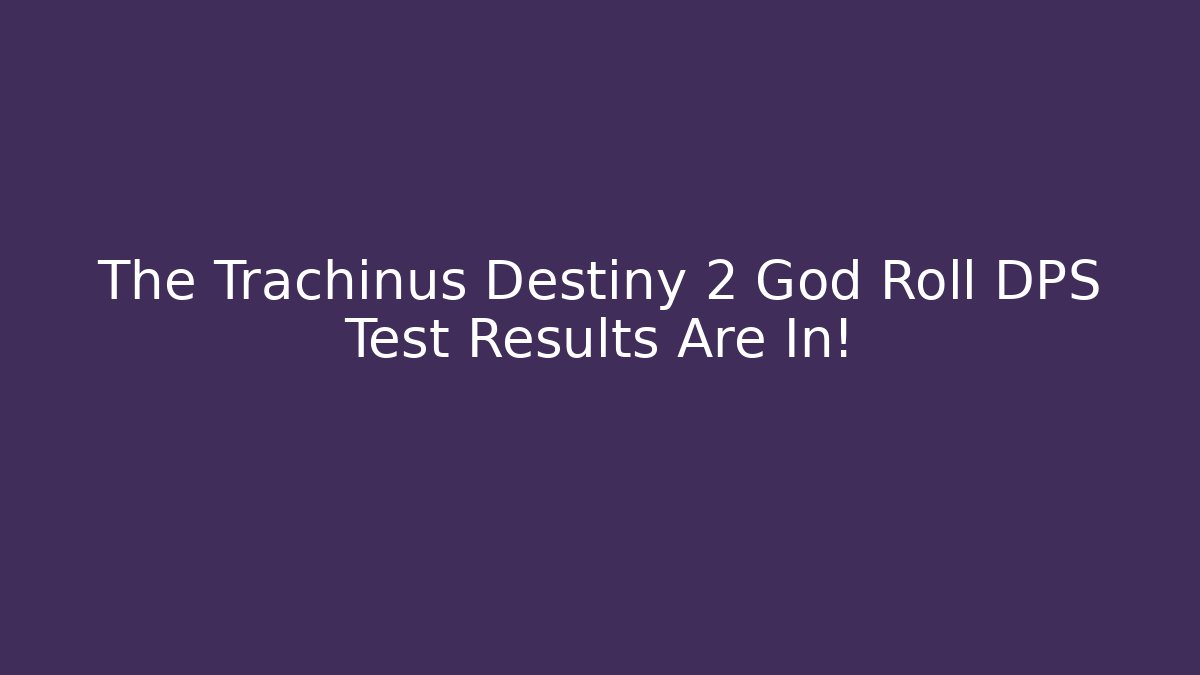 The Trachinus Destiny 2 God Roll DPS Test Results Are In!